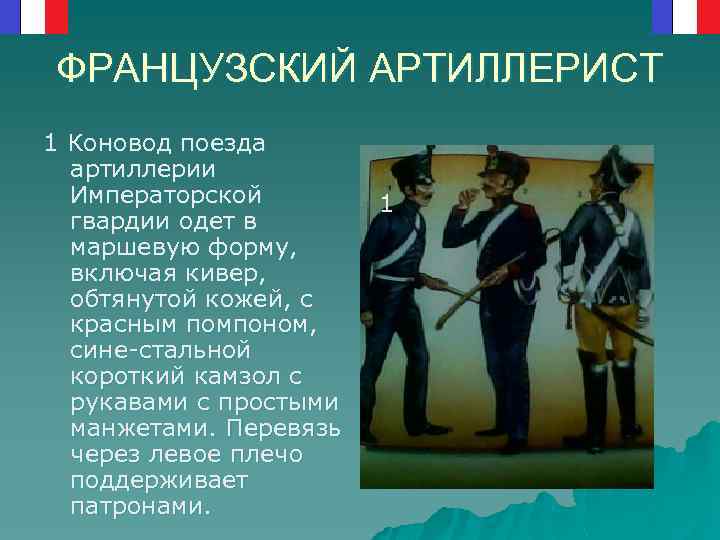 ФРАНЦУЗСКИЙ АРТИЛЛЕРИСТ

1 Коновод поезда артиллерии Императорской гвардии одет в маршевую форму, включая кивер, обтянутой кожей, с красным помпоном, сине-стальной короткий камзол с рукавами с простыми манжетами. Перевязь через левое плечо поддерживает патронами.

1